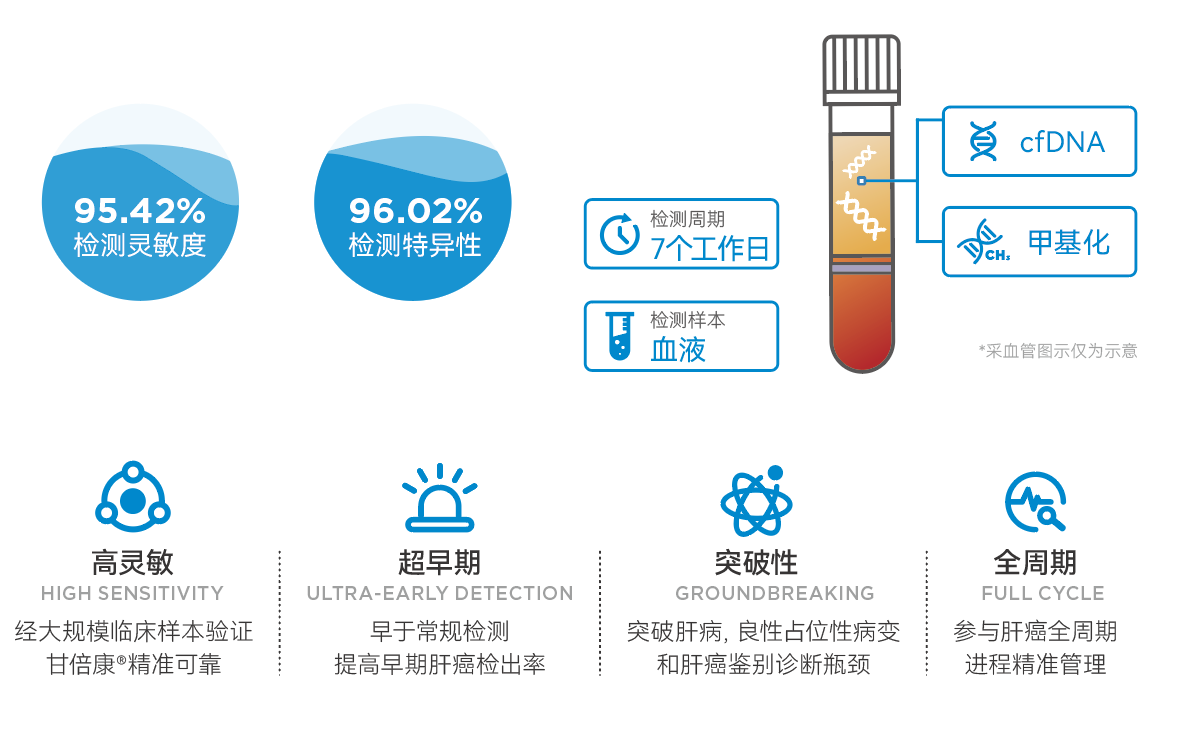 95.42%
检测灵敏度

96.02%
检测特异性

检测周期
7个工作日

检测样本
血液

cfDNA

$CH_3$ 甲基化

*采血管图示仅为示意

高灵敏
HIGH SENSITIVITY
经大规模临床样本验证
甘倍康®精准可靠

超早期
ULTRA-EARLY DETECTION
早于常规检测
提高早期肝癌检出率

突破性
GROUNDBREAKING
突破肝病, 良性占位性病变
和肝癌鉴别诊断瓶颈

全周期
FULL CYCLE
参与肝癌全周期
进程精准管理